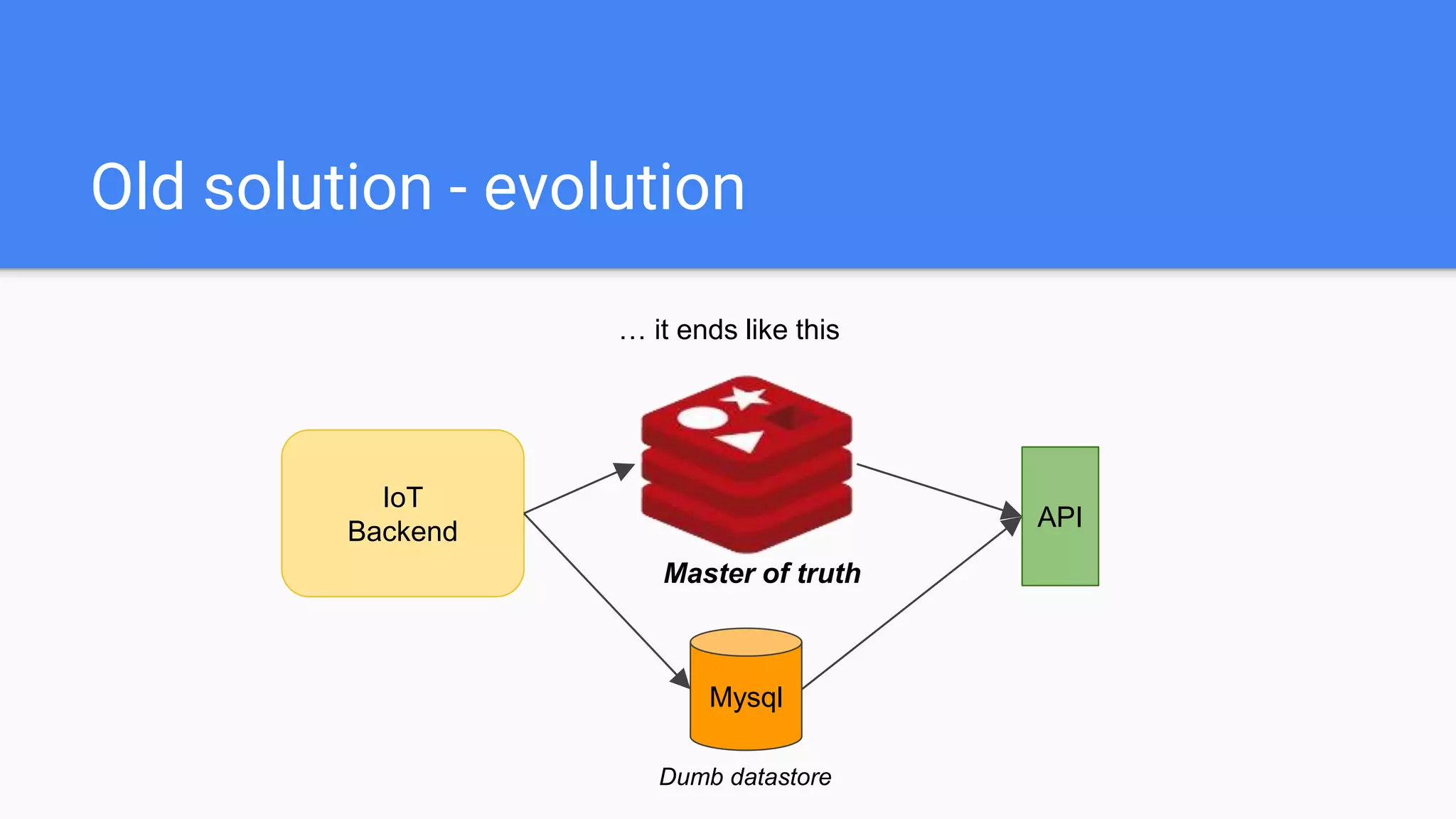 Old solution - evolution

… it ends like this

IoT
Backend

Master of truth

API

Mysql

Dumb datastore